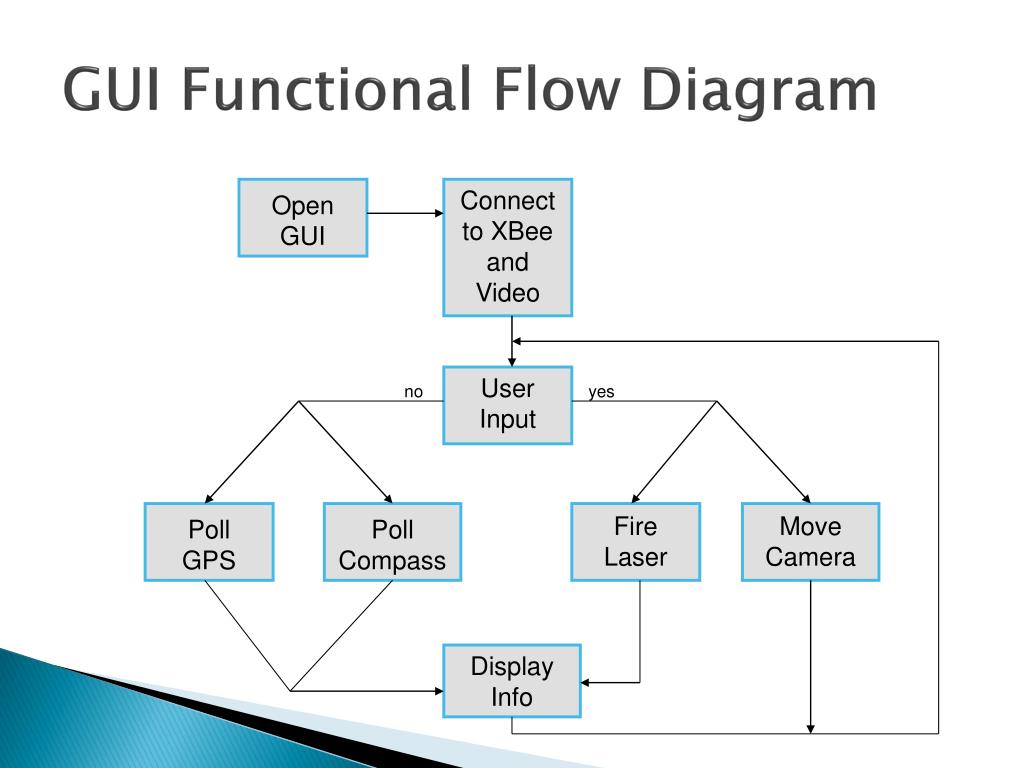 GUI Functional Flow Diagram

Open GUI

Connect to XBee and Video

no

User Input

yes

Poll GPS

Poll Compass

Fire Laser

Move Camera

Display Info